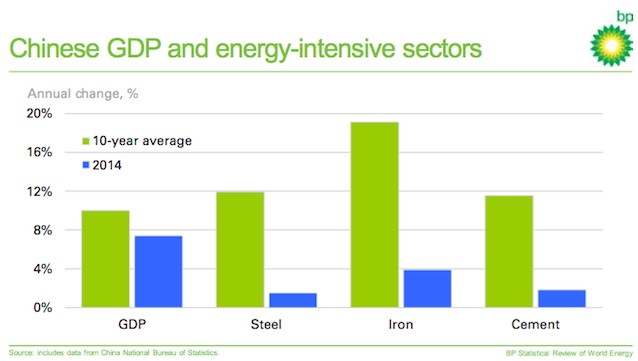 bp

Chinese GDP and energy-intensive sectors

Annual change, %

20%
16%
12%
8%
4%
0%

10-year average
2014

GDP
Steel
Iron
Cement

Source: includes data from China National Bureau of Statistics.

BP Statistical Review of World Energy